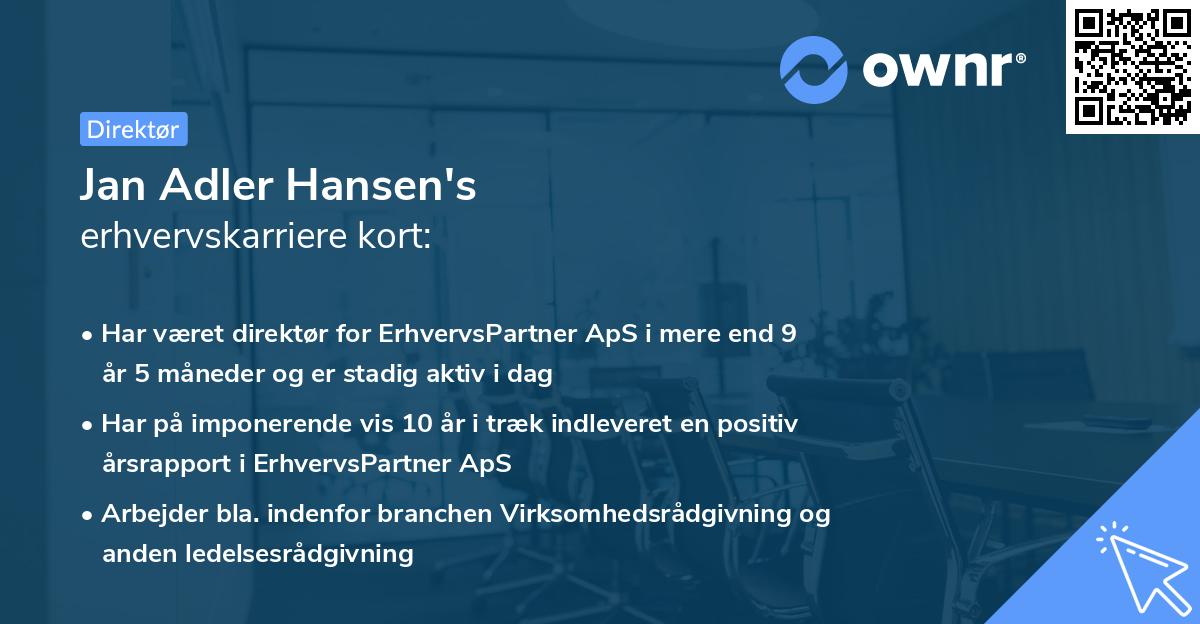 ownr®

Direktør

Jan Adler Hansen's
erhvervskarriere kort:

• Har været direktør for ErhvervsPartner ApS i mere end 9 år 5 måneder og er stadig aktiv i dag

• Har på imponerende vis 10 år i træk indleveret en positiv årsrapport i ErhvervsPartner ApS

• Arbejder bla. indenfor branchen Virksomhedsrådgivning og anden ledelsesrådgivning